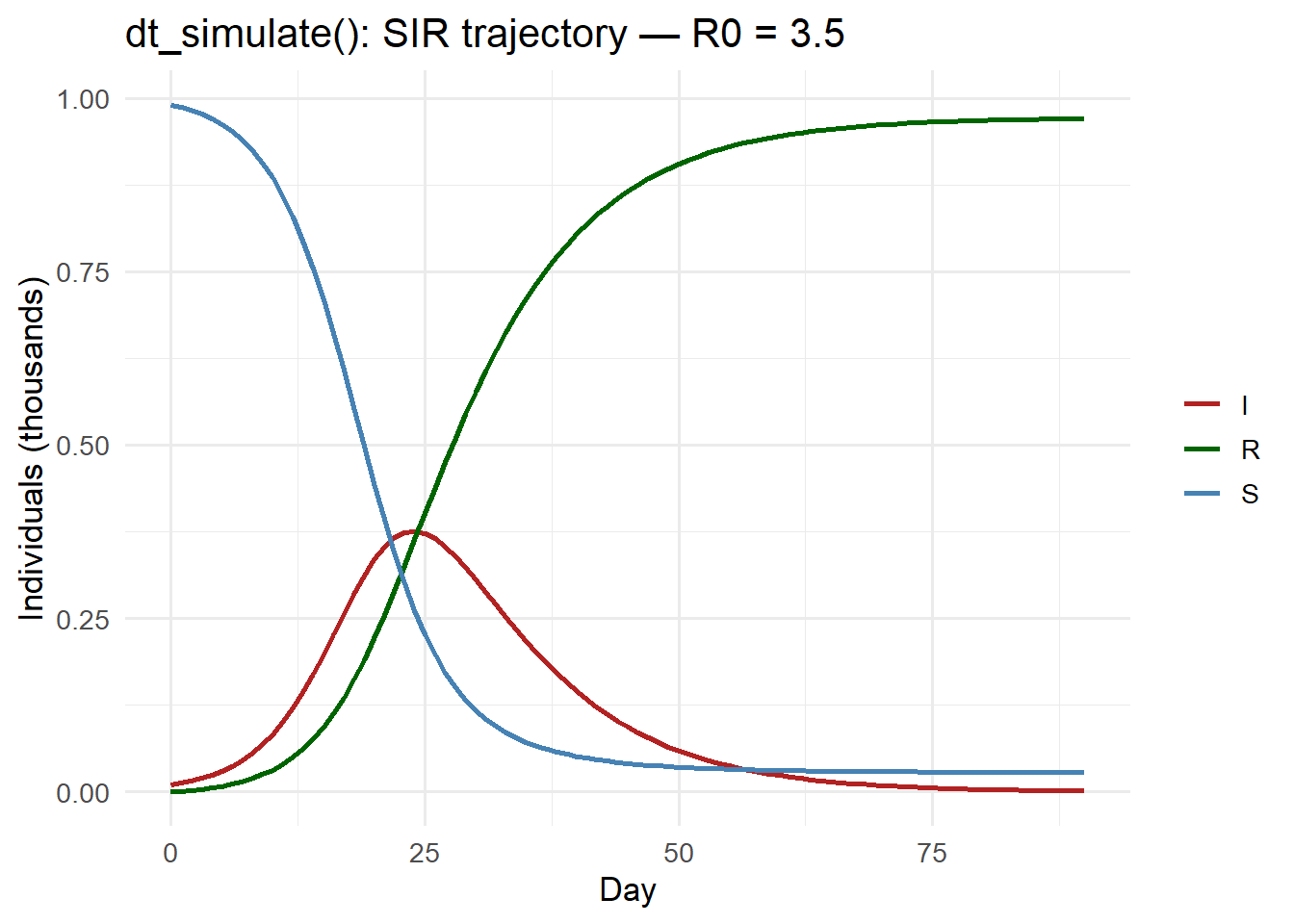 dt_simulate(): SIR trajectory — R0 = 3.5

Individuals (thousands)

1.00
0.75
0.50
0.25
0.00

0
25
50
75

Day

I
R
S